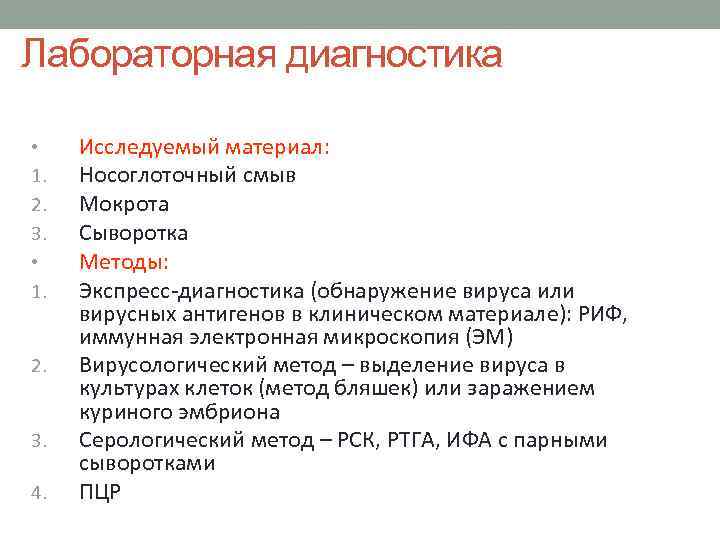 Лабораторная диагностика

• Исследуемый материал:
1. Носоглоточный смыв
2. Мокрота
3. Сыворотка
• Методы:
1. Экспресс-диагностика (обнаружение вируса или вирусных антигенов в клиническом материале): РИФ, иммунная электронная микроскопия (ЭМ)
2. Вирусологический метод – выделение вируса в культурах клеток (метод бляшек) или заражением куриного эмбриона
3. Серологический метод – РСК, РТГА, ИФА с парными сыворотками
4. ПЦР